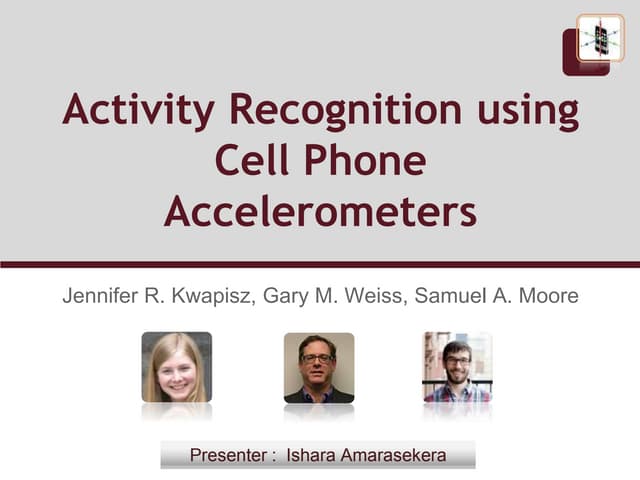 Activity Recognition using Cell Phone Accelerometers

Jennifer R. Kwapisz, Gary M. Weiss, Samuel A. Moore

Presenter : Ishara Amarasekera